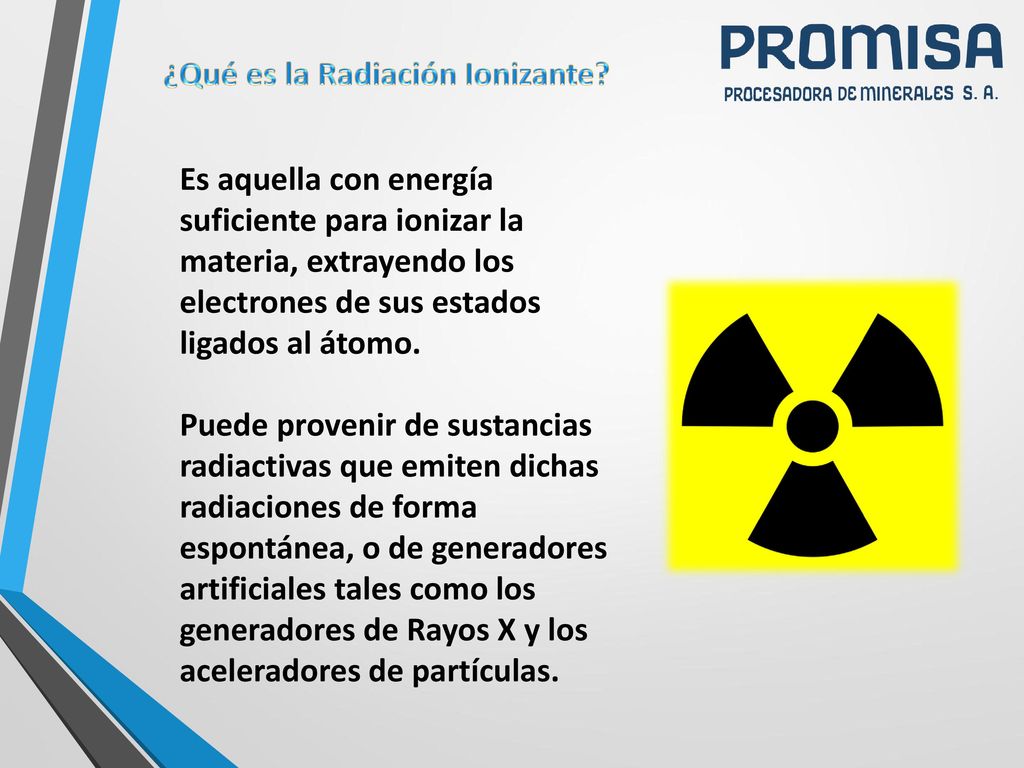 ¿Qué es la Radiación Ionizante?

PROMISA
PROCESADORA DE MINERALES S. A.

Es aquella con energía suficiente para ionizar la materia, extrayendo los electrones de sus estados ligados al átomo.

Puede provenir de sustancias radiactivas que emiten dichas radiaciones de forma espontánea, o de generadores artificiales tales como los generadores de Rayos X y los aceleradores de partículas.